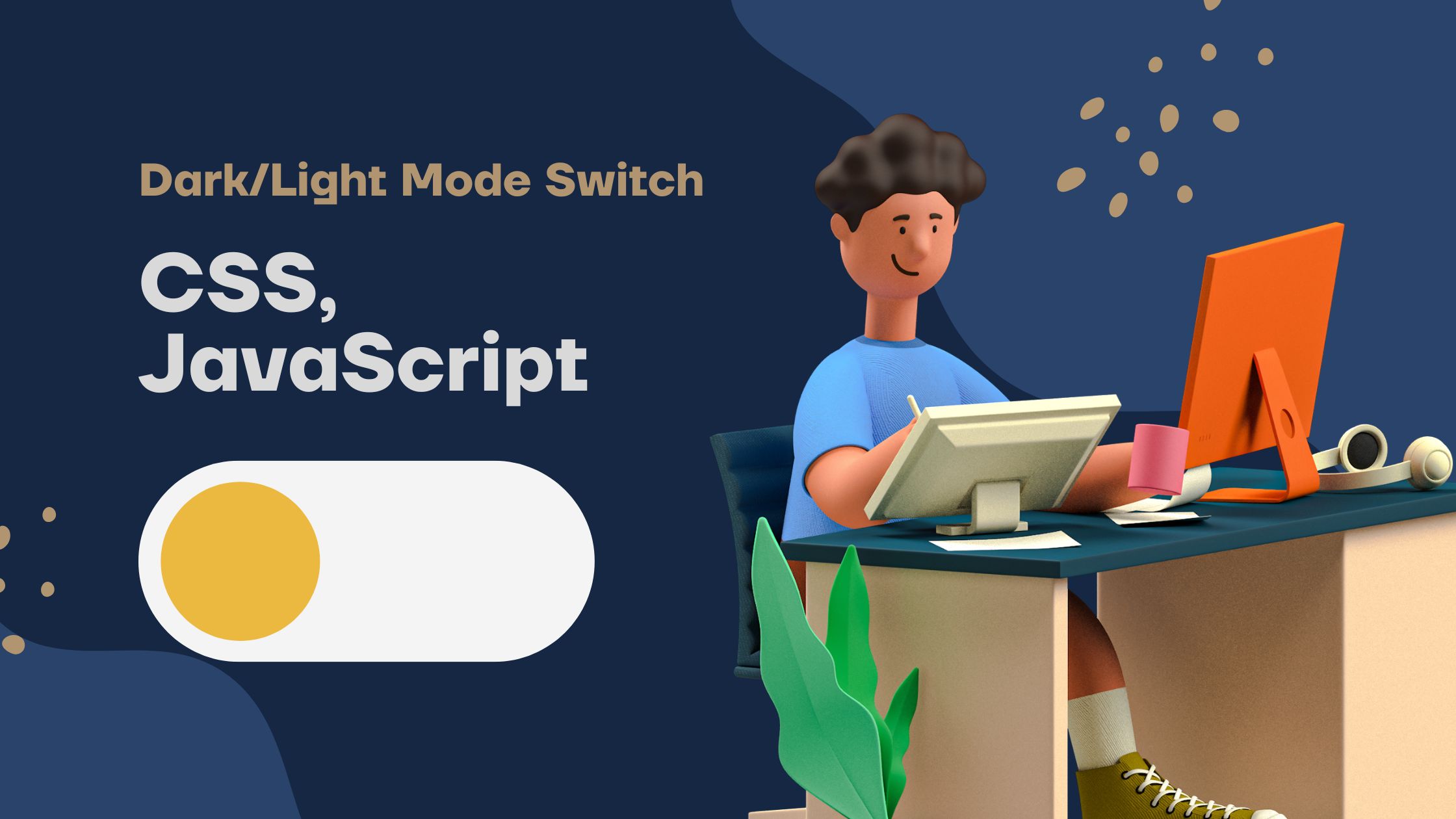 Dark/Light Mode Switch

CSS,
JavaScript